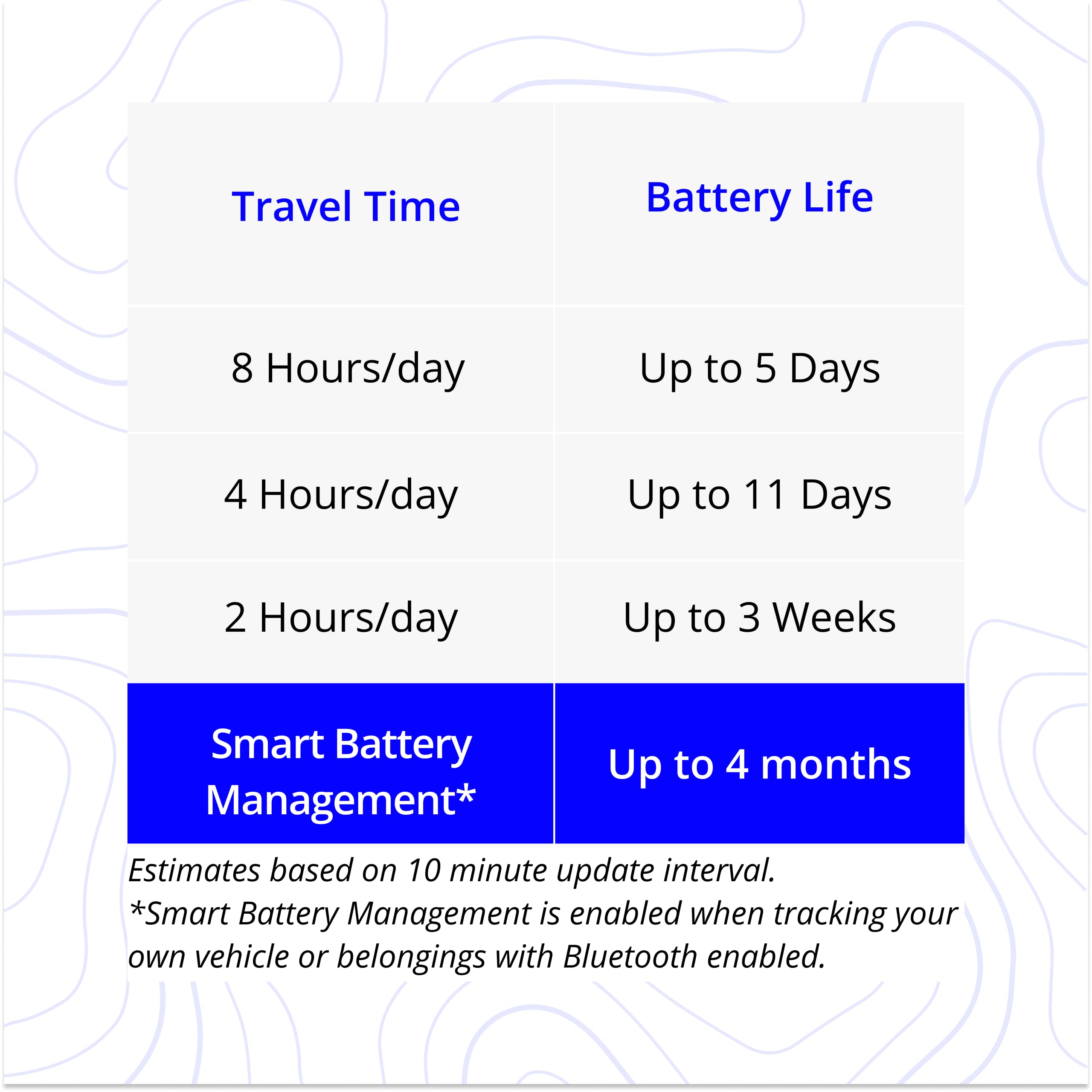 | Travel Time | Battery Life |
|---|---|
| 8 Hours/day | Up to 5 Days |
| 4 Hours/day | Up to 11 Days |
| 2 Hours/day | Up to 3 Weeks |
| Smart Battery Management* | Up to 4 months |

Estimates based on 10 minute update interval.
*Smart Battery Management is enabled when tracking your own vehicle or belongings with Bluetooth enabled.